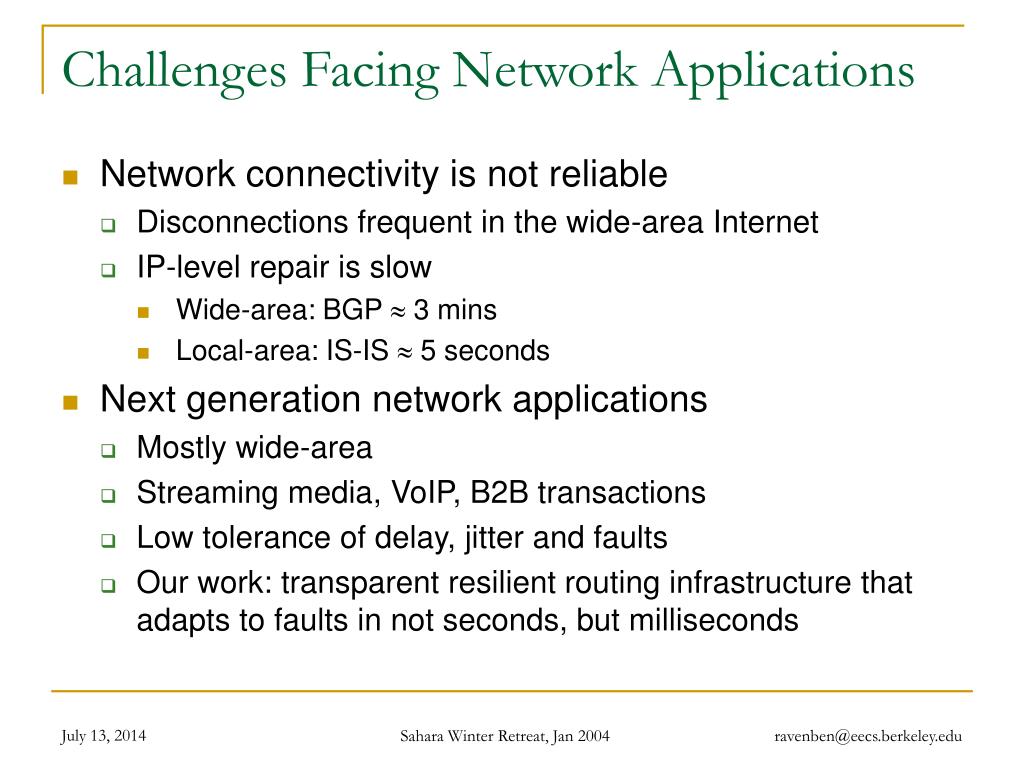 Challenges Facing Network Applications

Network connectivity is not reliable

Disconnections frequent in the wide-area Internet

IP-level repair is slow

Wide-area: BGP $\approx$ 3 mins

Local-area: IS-IS $\approx$ 5 seconds

Next generation network applications

Mostly wide-area

Streaming media, VoIP, B2B transactions

Low tolerance of delay, jitter and faults

Our work: transparent resilient routing infrastructure that adapts to faults in not seconds, but milliseconds

July 13, 2014

Sahara Winter Retreat, Jan 2004

ravenben@eecs.berkeley.edu